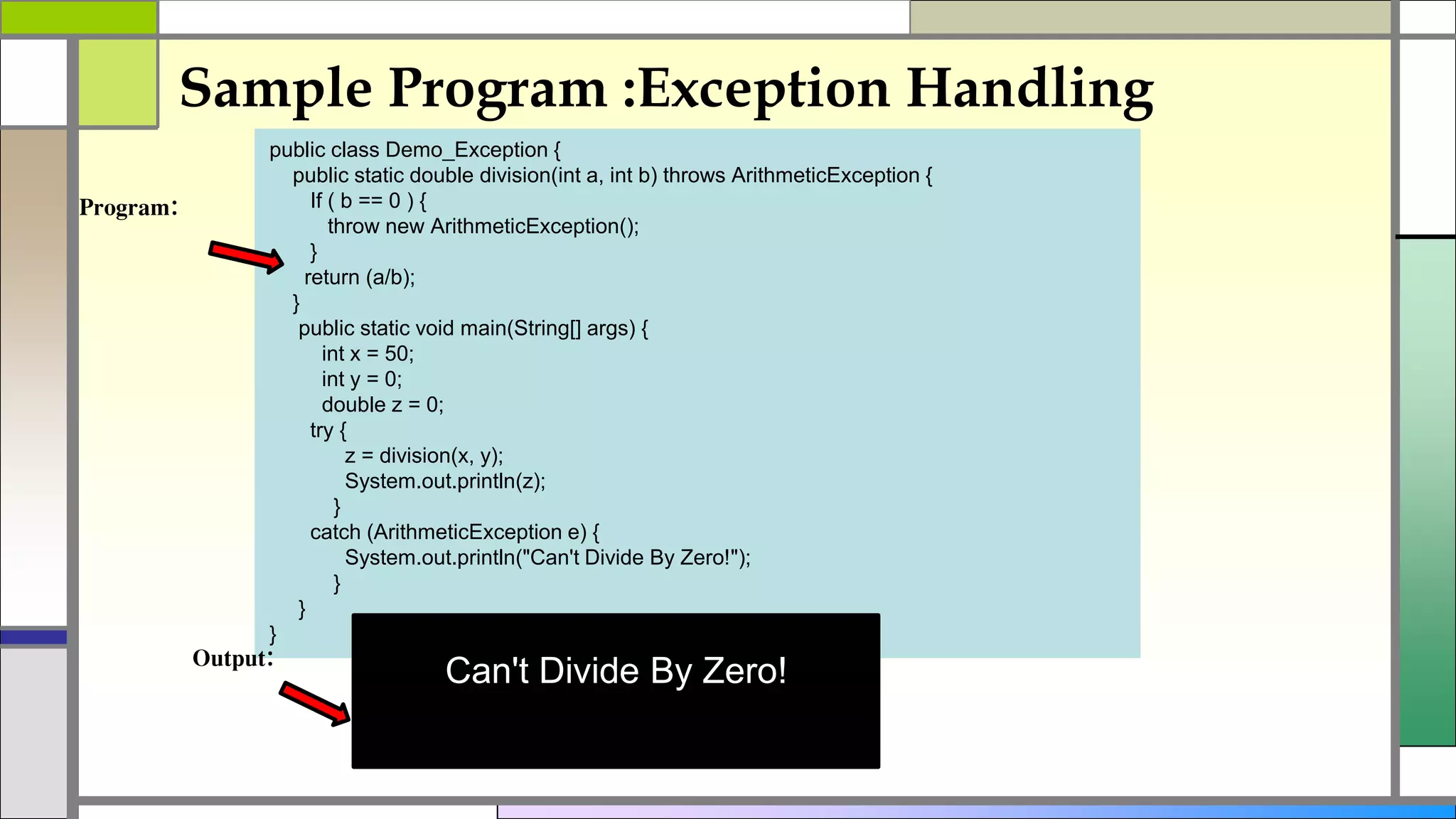 Sample Program :Exception Handling

Program:

public class Demo_Exception {
public static double division(int a, int b) throws ArithmeticException {
If ( b == 0 ) {
throw new ArithmeticException();
}
return (a/b);
}
public static void main(String[] args) {
int x = 50;
int y = 0;
double z = 0;
try {
z = division(x, y);
System.out.println(z);
}
catch (ArithmeticException e) {
System.out.println("Can't Divide By Zero!");
}
}
}

Output:

Can't Divide By Zero!